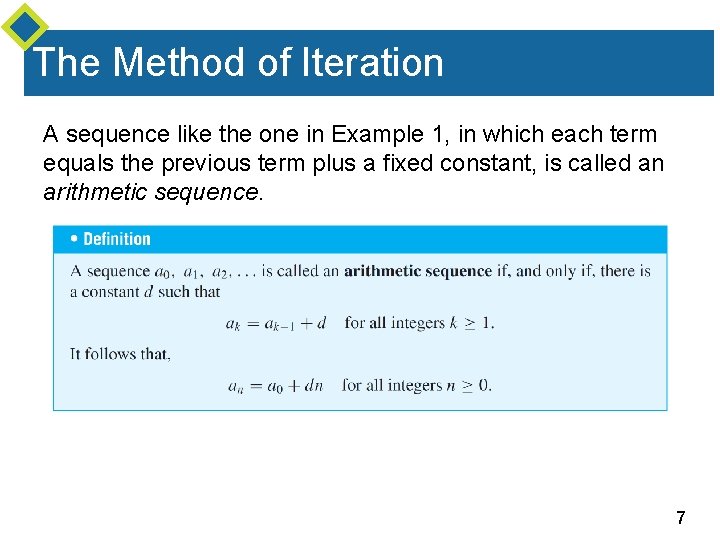 The Method of Iteration

A sequence like the one in Example 1, in which each term equals the previous term plus a fixed constant, is called an arithmetic sequence.

• Definition

A sequence $a_0, a_1, a_2, \ldots$ is called an **arithmetic sequence** if, and only if, there is a constant $d$ such that

$a_k = a_{k-1} + d$ for all integers $k \geq 1$.

It follows that,

$a_n = a_0 + dn$ for all integers $n \geq 0$.

7